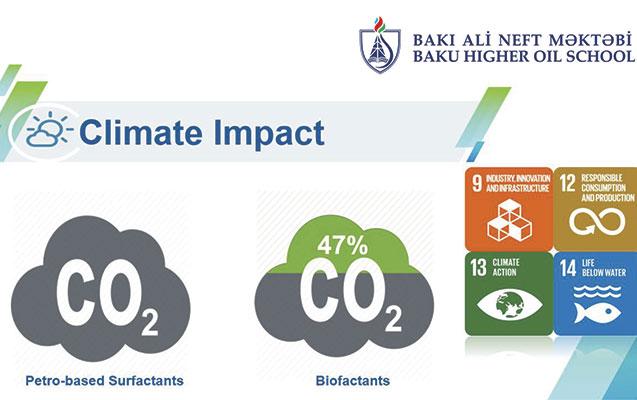 BAKI ALİ NEFT MƏKTƏBİ
BAKU HIGHER OIL SCHOOL

Climate Impact

$CO_2$

Petro-based Surfactants

47%

$CO_2$

Biofactants

9 INDUSTRY, INNOVATION AND INFRASTRUCTURE

12 RESPONSIBLE CONSUMPTION AND PRODUCTION

13 CLIMATE ACTION

14 LIFE BELOW WATER